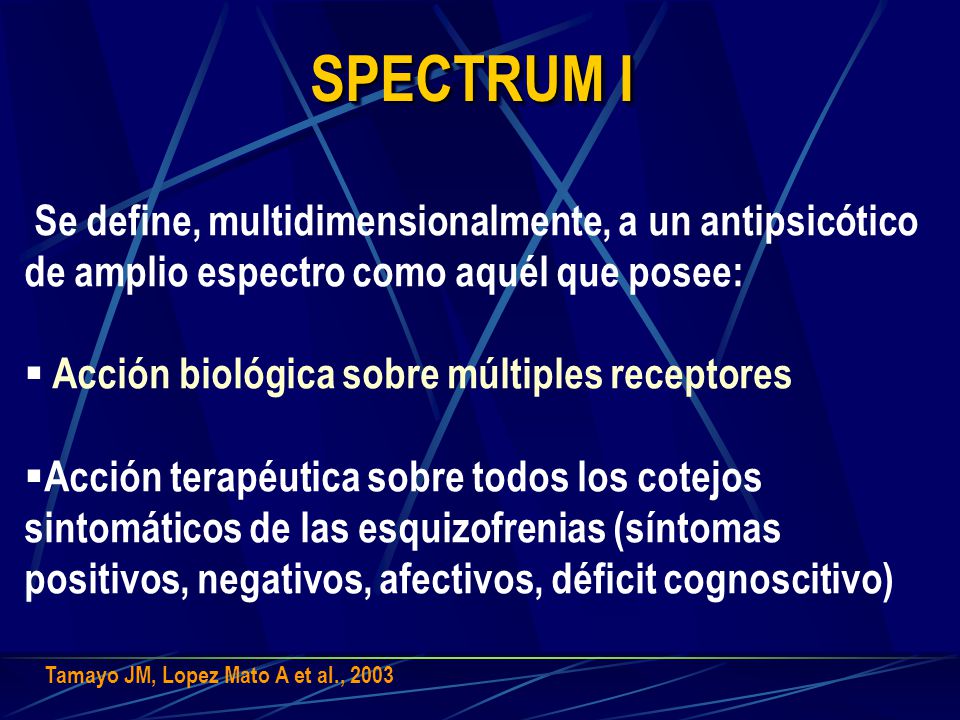 SPECTRUM I

Se define, multidimensionalmente, a un antipsicótico de amplio espectro como aquél que posee:

▪ Acción biológica sobre múltiples receptores

▪Acción terapéutica sobre todos los cotejos sintomáticos de las esquizofrenias (síntomas positivos, negativos, afectivos, déficit cognoscitivo)

Tamayo JM, Lopez Mato A et al., 2003